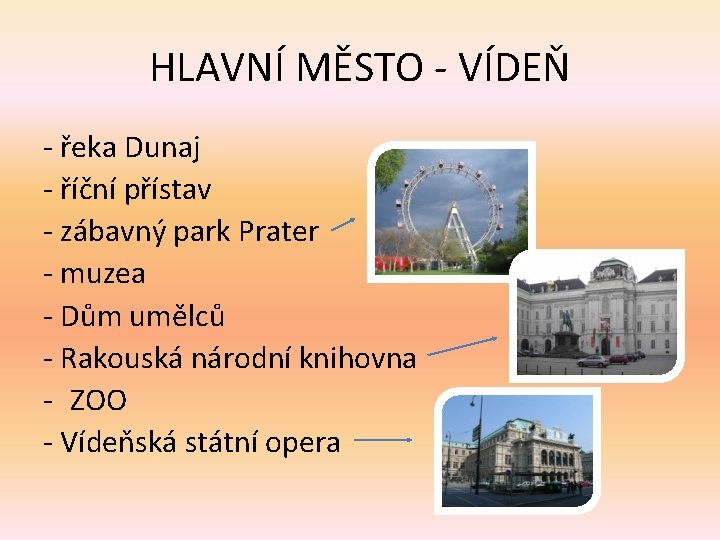 HLAVNÍ MĚSTO - VÍDEŇ

- řeka Dunaj
- říční přístav
- zábavný park Prater
- muzea
- Dům umělců
- Rakouská národní knihovna
- ZOO
- Vídeňská státní opera